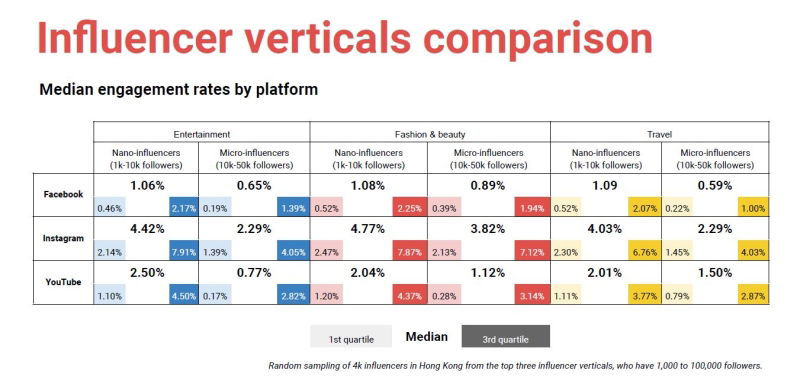 Influencer verticals comparison

Median engagement rates by platform

| | Entertainment | | Fashion & beauty | | Travel | |
|---|---|---|---|---|---|---|
| | Nano-influencers (1k-10k followers) | Micro-influencers (10k-50k followers) | Nano-influencers (1k-10k followers) | Micro-influencers (10k-50k followers) | Nano-influencers (1k-10k followers) | Micro-influencers (10k-50k followers) |
| Facebook | 1.06% 0.46% 2.17% | 0.65% 0.19% 1.39% | 1.08% 0.52% 2.25% | 0.89% 0.39% 1.94% | 1.09 0.52% 2.07% | 0.59% 0.22% 1.00% |
| Instagram | 4.42% 2.14% 7.91% | 2.29% 1.39% 4.05% | 4.77% 2.47% 7.87% | 3.82% 2.13% 7.12% | 4.03% 2.30% 6.76% | 2.29% 1.45% 4.03% |
| YouTube | 2.50% 1.10% 4.50% | 0.77% 0.17% 2.82% | 2.04% 1.20% 4.37% | 1.12% 0.28% 3.14% | 2.01% 1.11% 3.77% | 1.50% 0.79% 2.87% |

1st quartile Median 3rd quartile

Random sampling of 4k influencers in Hong Kong from the top three influencer verticals, who have 1,000 to 100,000 followers.